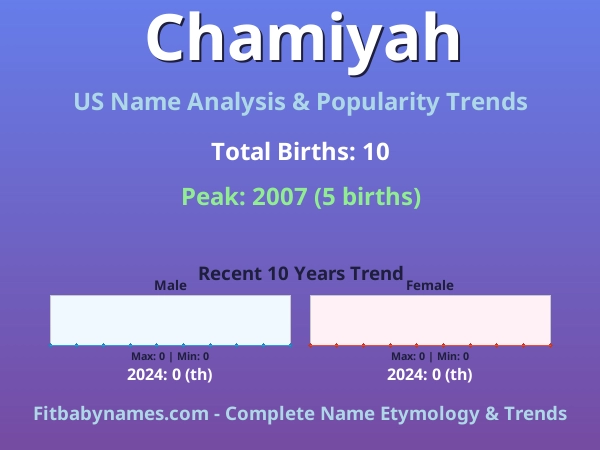 Chamiyah

US Name Analysis & Popularity Trends

Total Births: 10

Peak: 2007 (5 births)

Recent 10 Years Trend

Male

Max: 0 | Min: 0

2024: 0 (th)

Female

Max: 0 | Min: 0

2024: 0 (th)

Fitbabynames.com - Complete Name Etymology & Trends